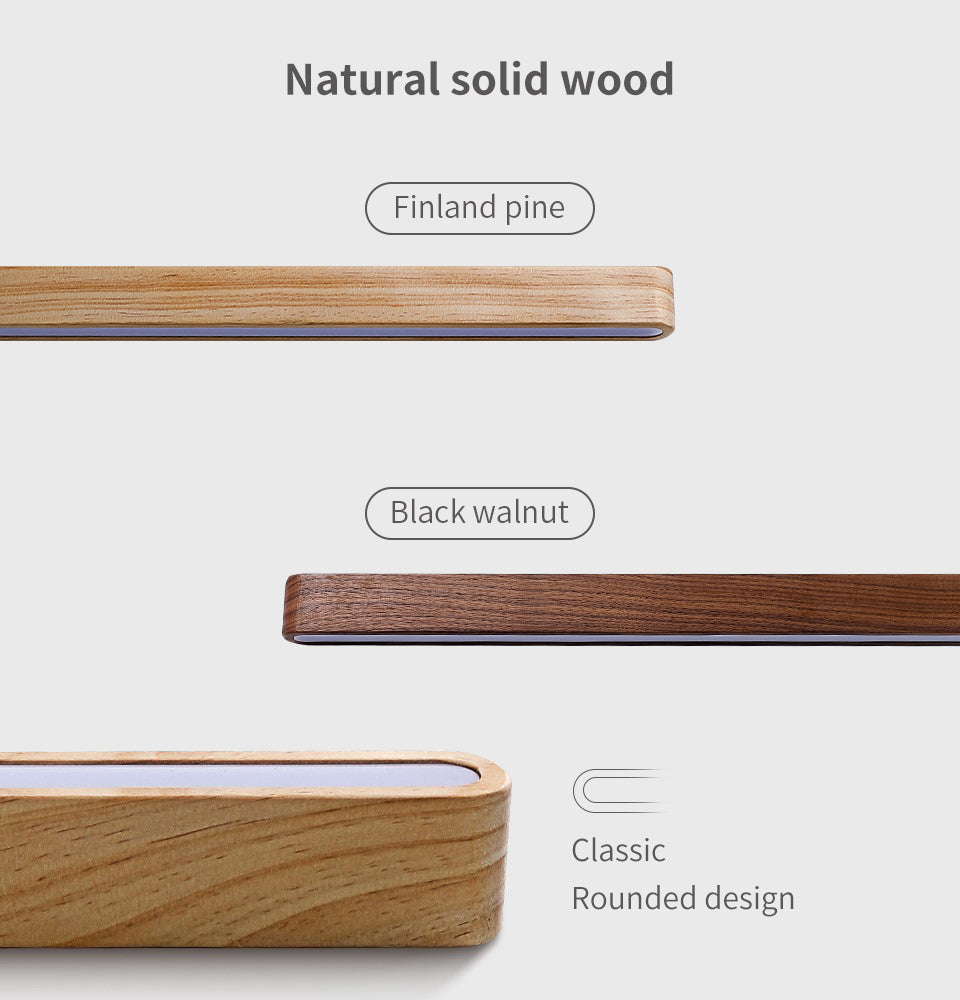 Natural solid wood

Finland pine

Black walnut

Classic
Rounded design